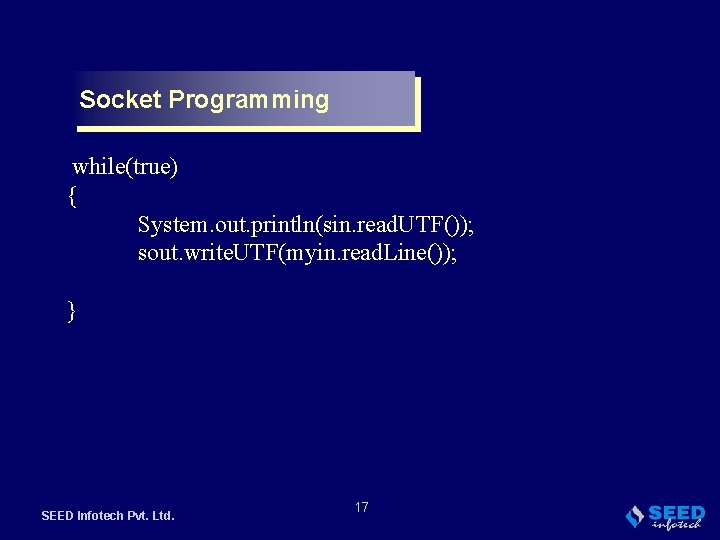 Socket Programming

while(true)
{
System.out.println(sin.readUTF());
sout.writeUTF(myin.readLine());

}

SEED Infotech Pvt. Ltd.

17

SEED infotech